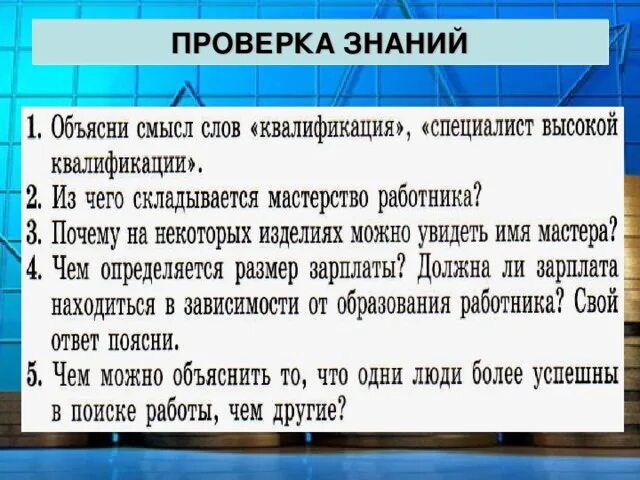 ПРОВЕРКА ЗНАНИЙ

1. Объясни смысл слов «квалификация», «специалист высокой квалификации».
2. Из чего складывается мастерство работника?
3. Почему на некоторых изделиях можно увидеть имя мастера?
4. Чем определяется размер зарплаты? Должна ли зарплата находиться в зависимости от образования работника? Свой ответ поясни.
5. Чем можно объяснить то, что одни люди более успешны в поиске работы, чем другие?